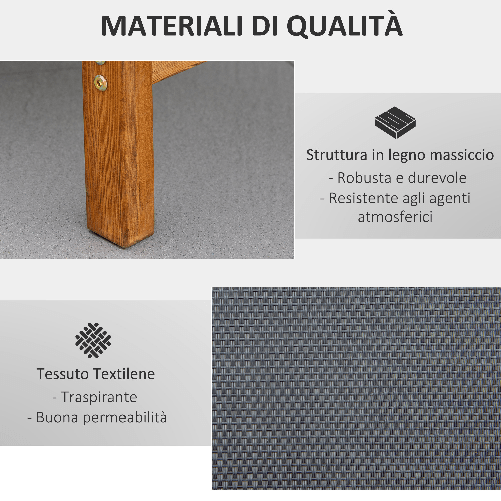 MATERIALI DI QUALITÀ

Struttura in legno massiccio
- Robusta e durevole
- Resistente agli agenti atmosferici

Tessuto Textilene
- Traspirante
- Buona permeabilità